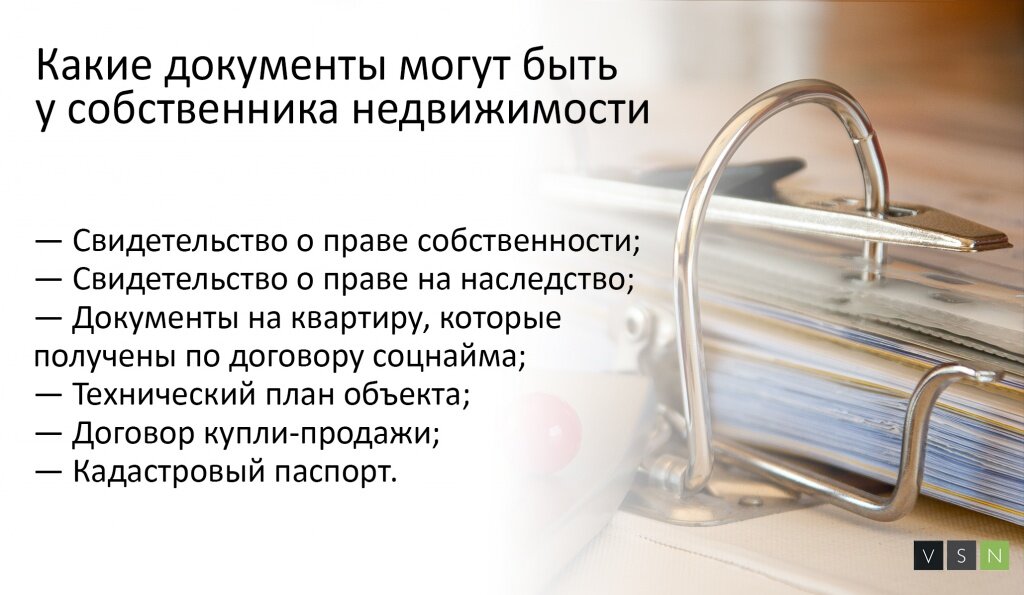 Какие документы могут быть у собственника недвижимости

— Свидетельство о праве собственности;
— Свидетельство о праве на наследство;
— Документы на квартиру, которые получены по договору соцнайма;
— Технический план объекта;
— Договор купли-продажи;
— Кадастровый паспорт.

V S N